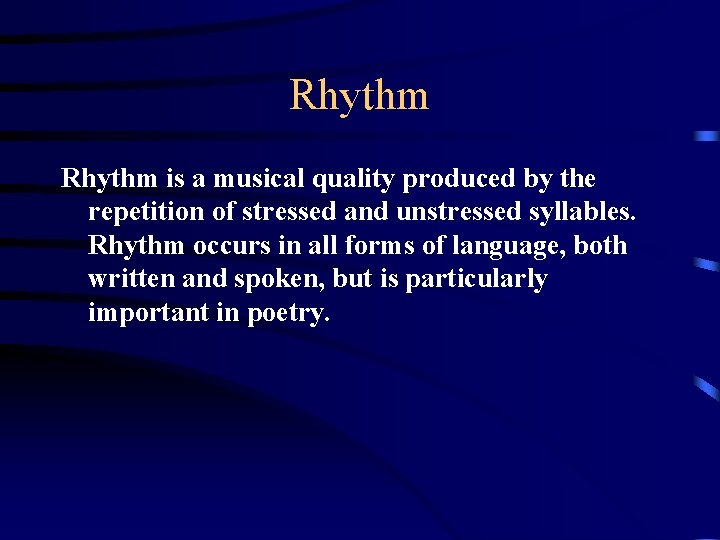 Rhythm

Rhythm is a musical quality produced by the repetition of stressed and unstressed syllables. Rhythm occurs in all forms of language, both written and spoken, but is particularly important in poetry.